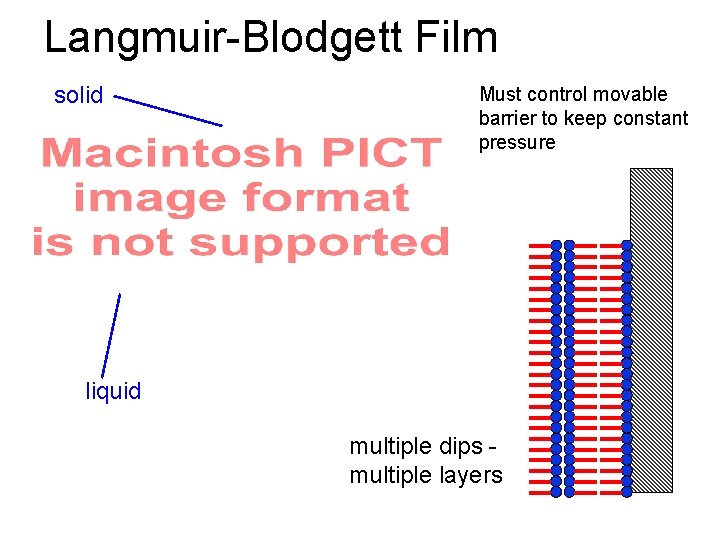 Langmuir-Blodgett Film

solid

Macintosh PICT image format is not supported

liquid

Must control movable barrier to keep constant pressure

multiple dips - multiple layers